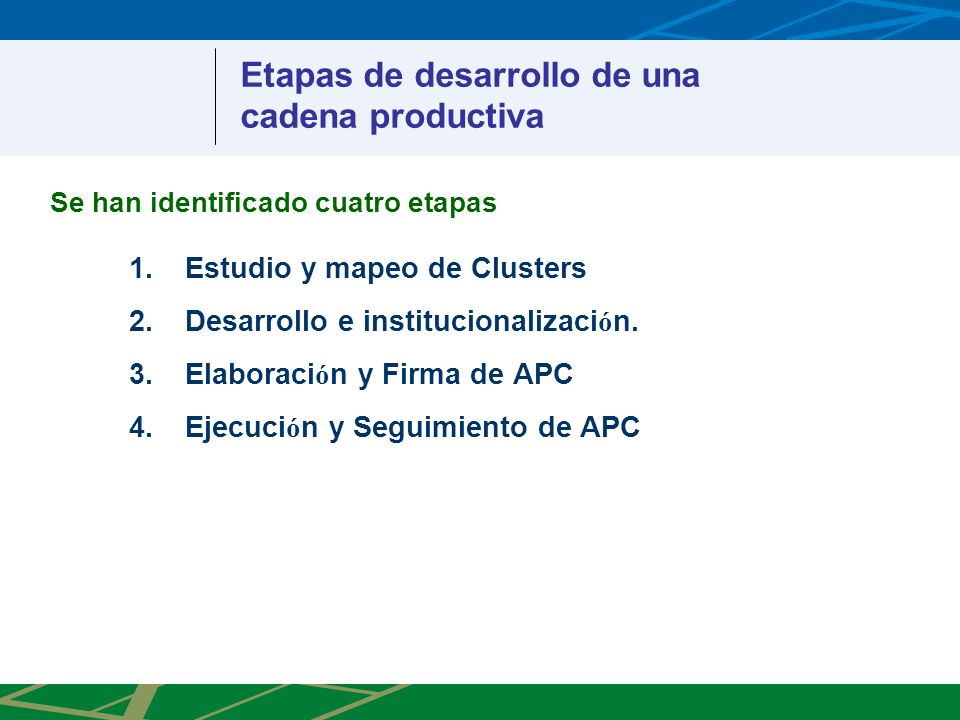 Etapas de desarrollo de una cadena productiva

Se han identificado cuatro etapas

1. Estudio y mapeo de Clusters
2. Desarrollo e institucionalización.
3. Elaboración y Firma de APC
4. Ejecución y Seguimiento de APC